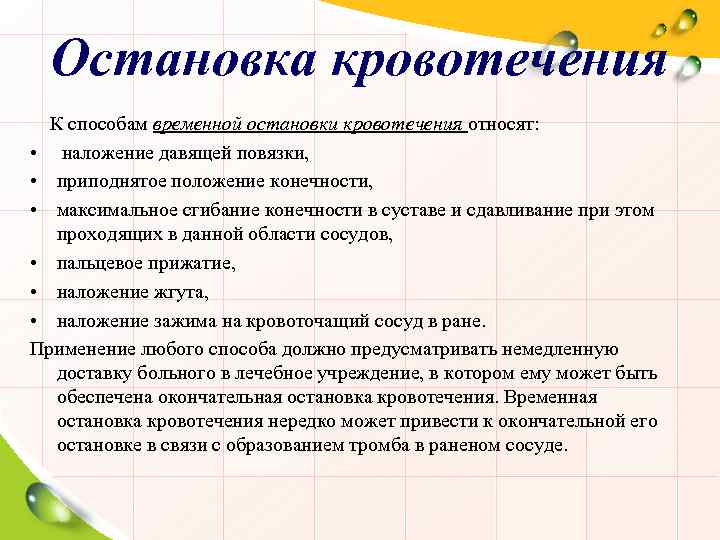 Остановка кровотечения

К способам временной остановки кровотечения относят:
• наложение давящей повязки,
• приподнятое положение конечности,
• максимальное сгибание конечности в суставе и сдавливание при этом проходящих в данной области сосудов,
• пальцевое прижатие,
• наложение жгута,
• наложение зажима на кровоточащий сосуд в ране.
Применение любого способа должно предусматривать немедленную доставку больного в лечебное учреждение, в котором ему может быть обеспечена окончательная остановка кровотечения. Временная остановка кровотечения нередко может привести к окончательной его остановке в связи с образованием тромба в раненом сосуде.